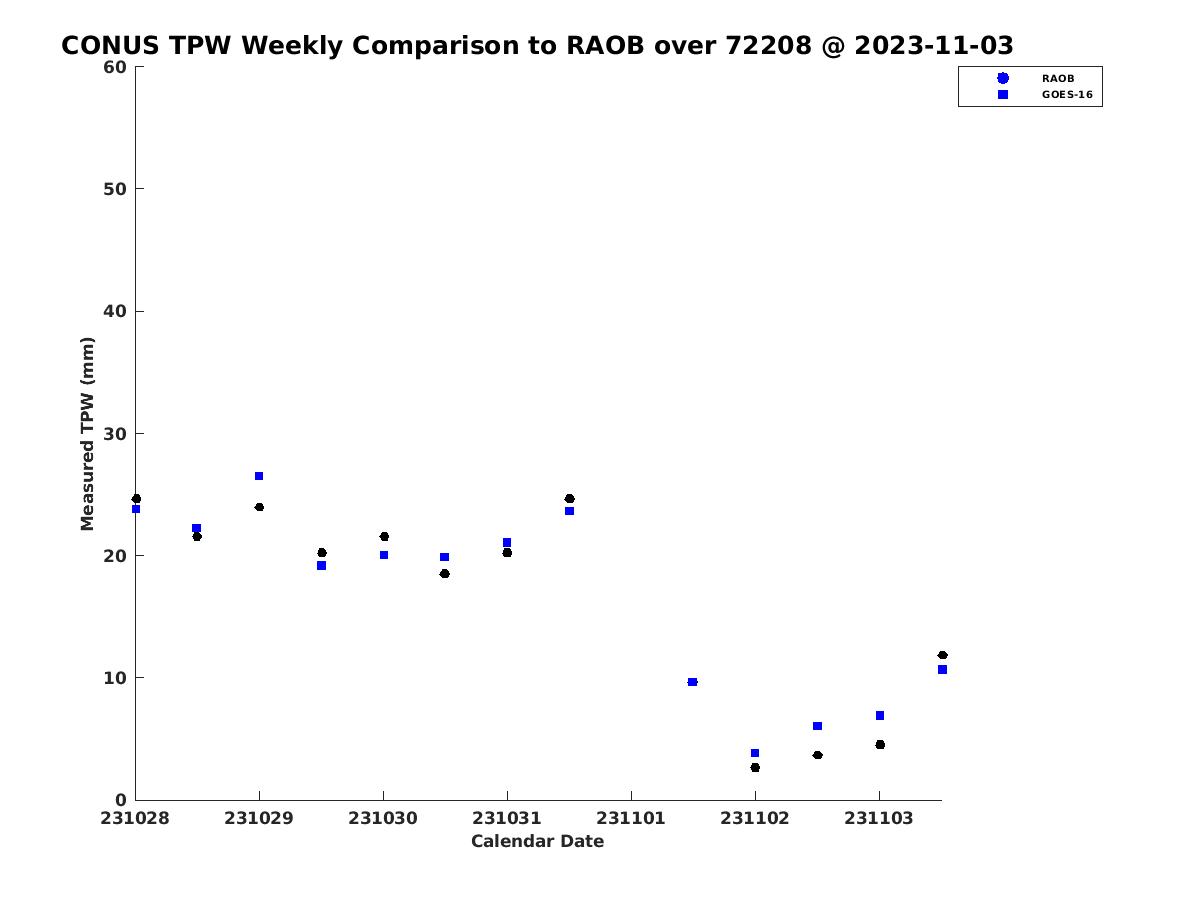 CONUS TPW Weekly Comparison to RAOB over 72208 @ 2023-11-03

RAOB
GOES-16

60
50
40
30
20
10
0

Measured TPW (mm)

231028
231029
231030
231031
231101
231102
231103

Calendar Date